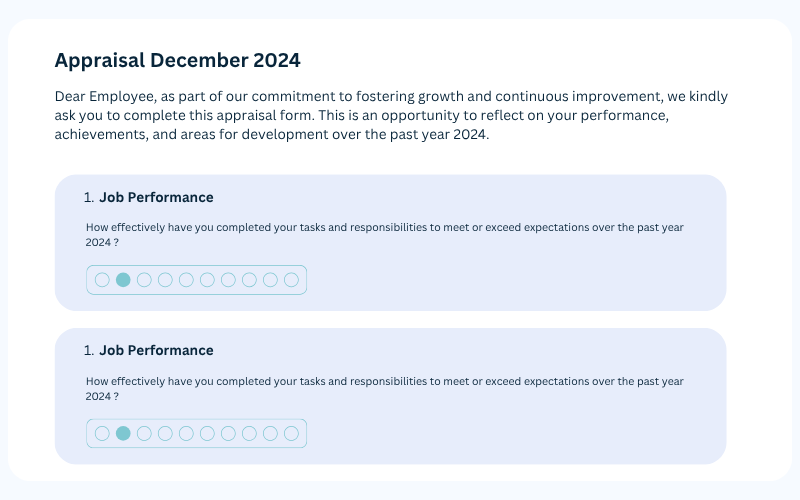 Appraisal December 2024

Dear Employee, as part of our commitment to fostering growth and continuous improvement, we kindly ask you to complete this appraisal form. This is an opportunity to reflect on your performance, achievements, and areas for development over the past year 2024.

1. Job Performance

How effectively have you completed your tasks and responsibilities to meet or exceed expectations over the past year 2024 ?

1. Job Performance

How effectively have you completed your tasks and responsibilities to meet or exceed expectations over the past year 2024 ?